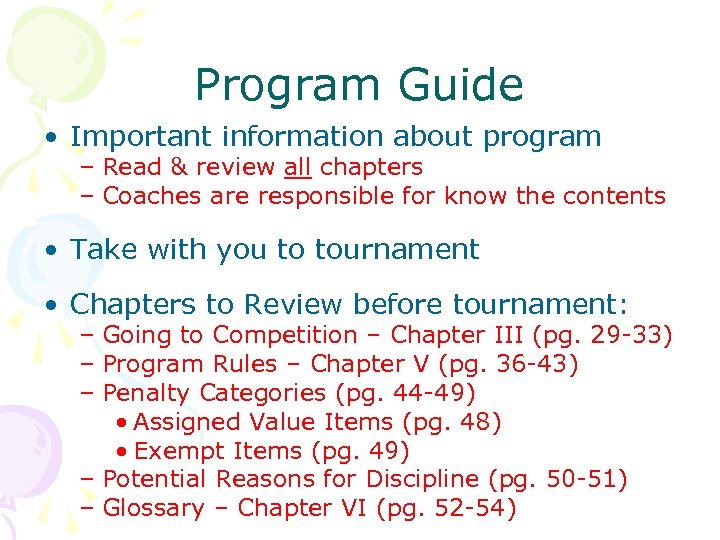 Program Guide

• Important information about program
  – Read & review all chapters
  – Coaches are responsible for know the contents

• Take with you to tournament

• Chapters to Review before tournament:
  – Going to Competition – Chapter III (pg. 29-33)
  – Program Rules – Chapter V (pg. 36-43)
  – Penalty Categories (pg. 44-49)
    • Assigned Value Items (pg. 48)
    • Exempt Items (pg. 49)
  – Potential Reasons for Discipline (pg. 50-51)
  – Glossary – Chapter VI (pg. 52-54)